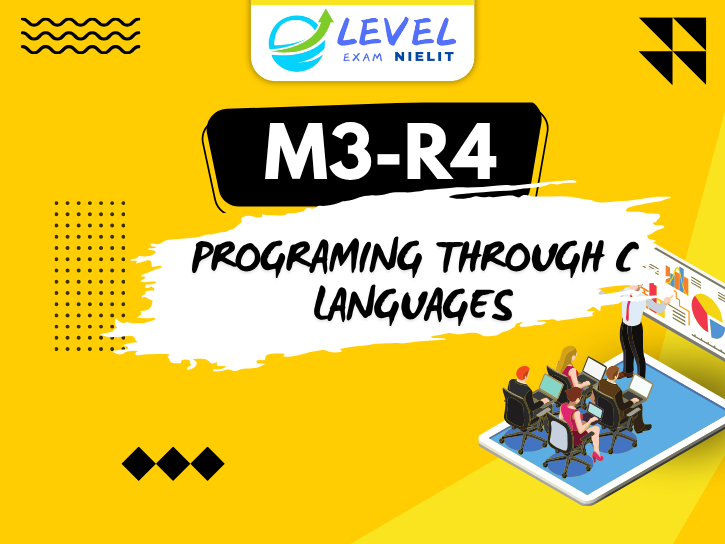 LEVEL
EXAM NIELIT

M3-R4

PROGRAMING THROUGH C LANGUAGES